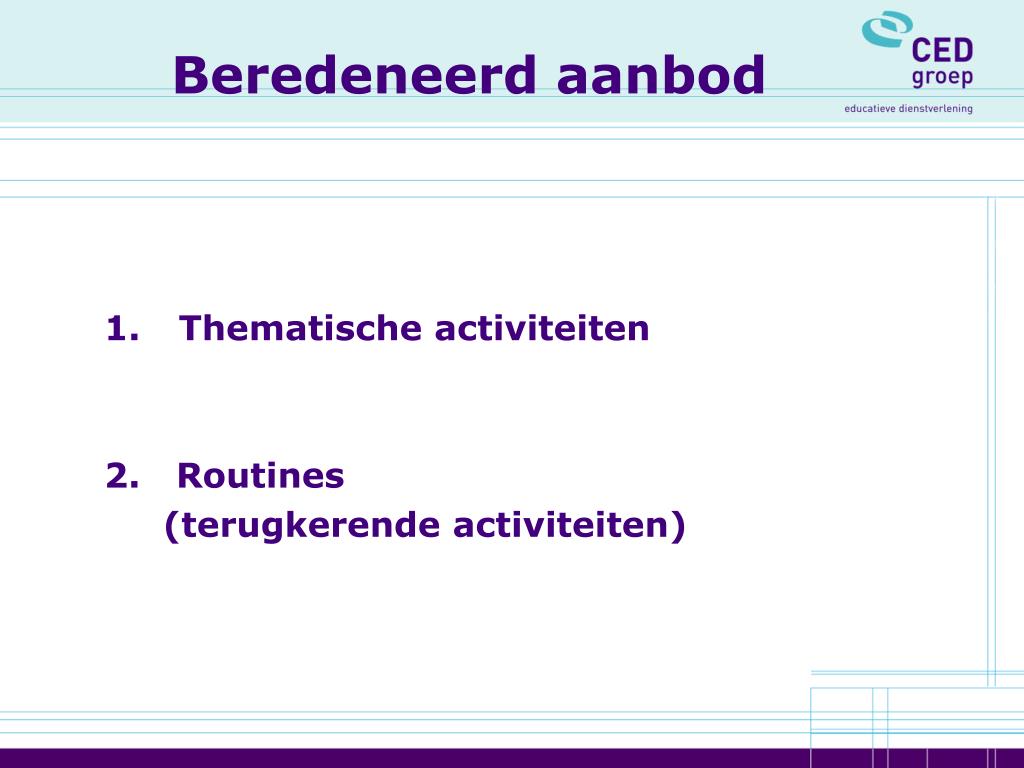 Beredeneerd aanbod

CED groep
educatieve dienstverlening

1. Thematische activiteiten

2. Routines
(terugkerende activiteiten)